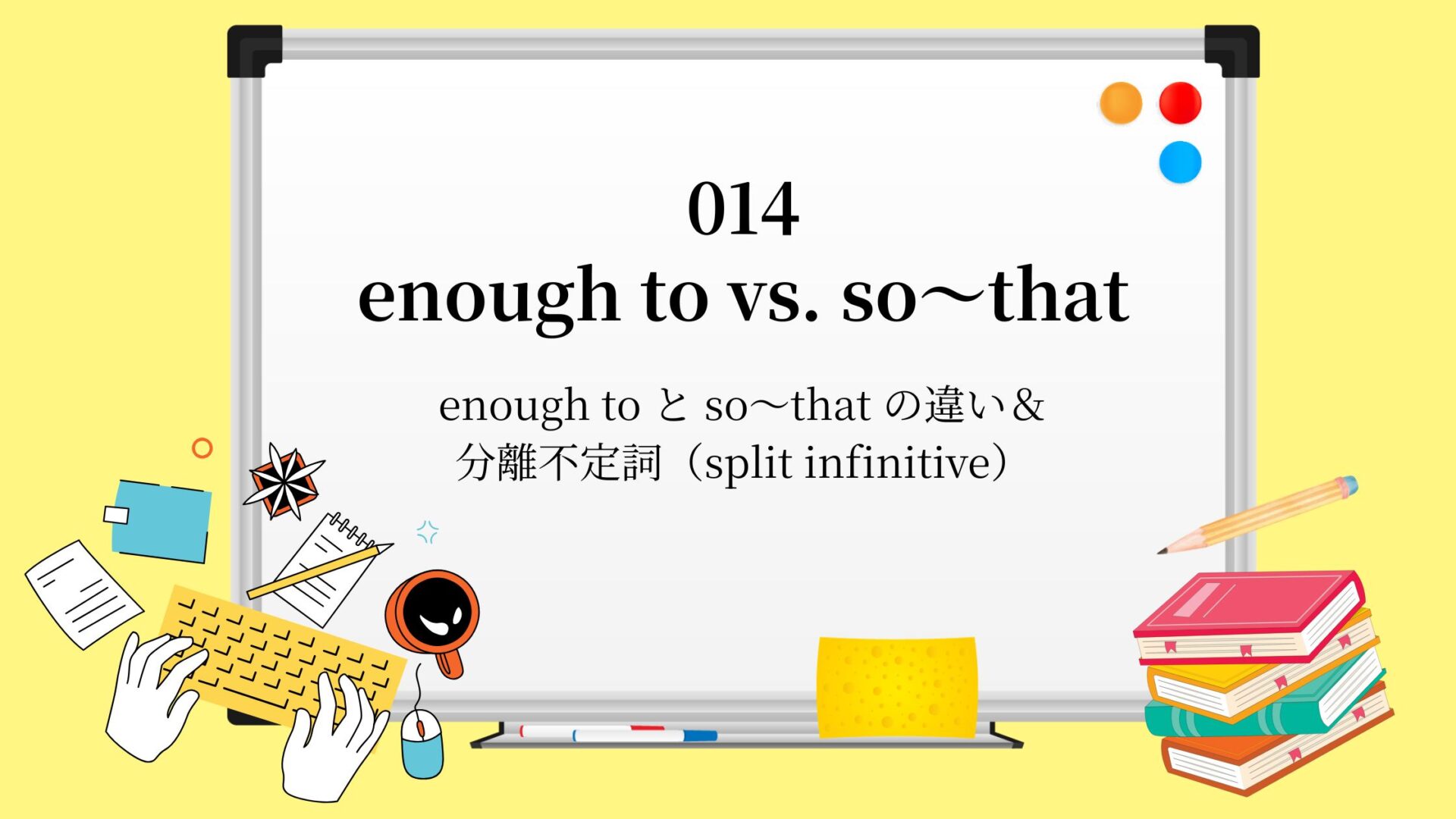 014
enough to vs. so～that

enough to と so～that の違い＆
分離不定詞（split infinitive）